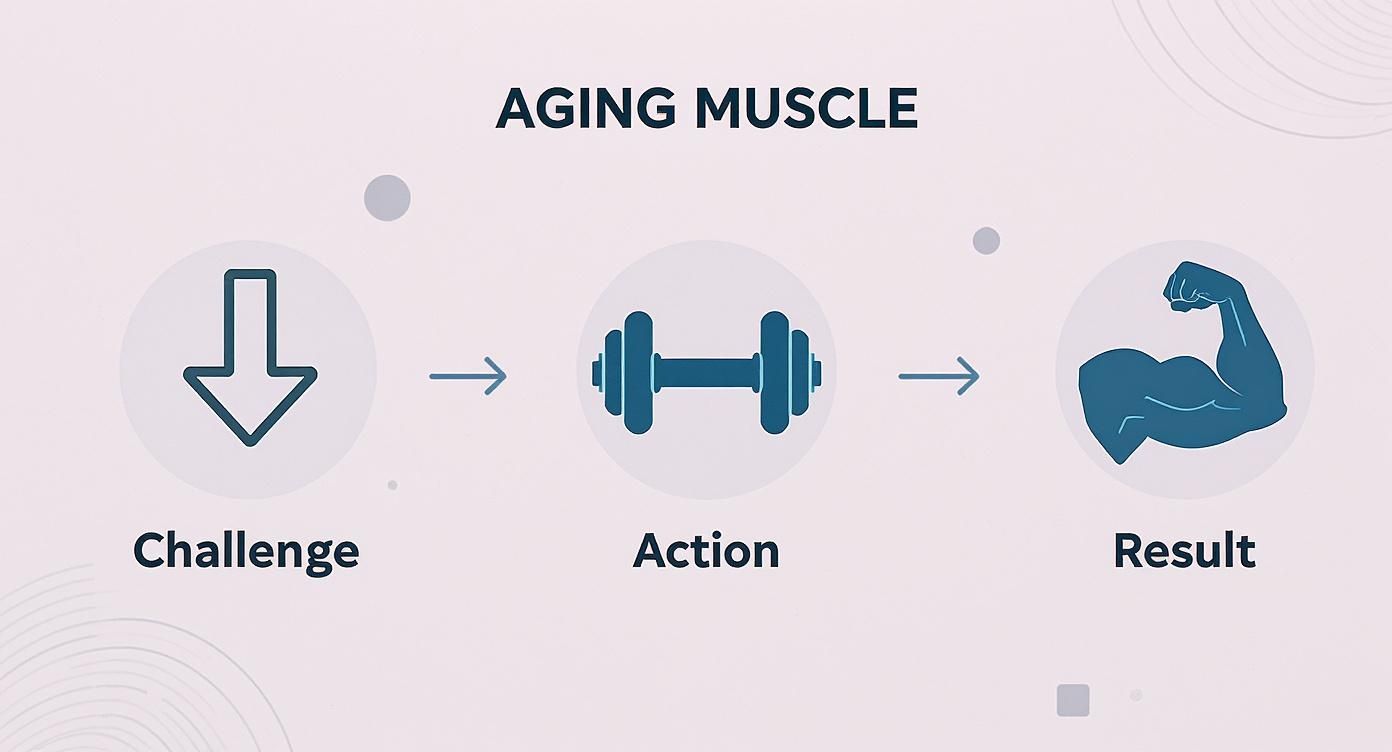 AGING MUSCLE

Challenge

Action

Result